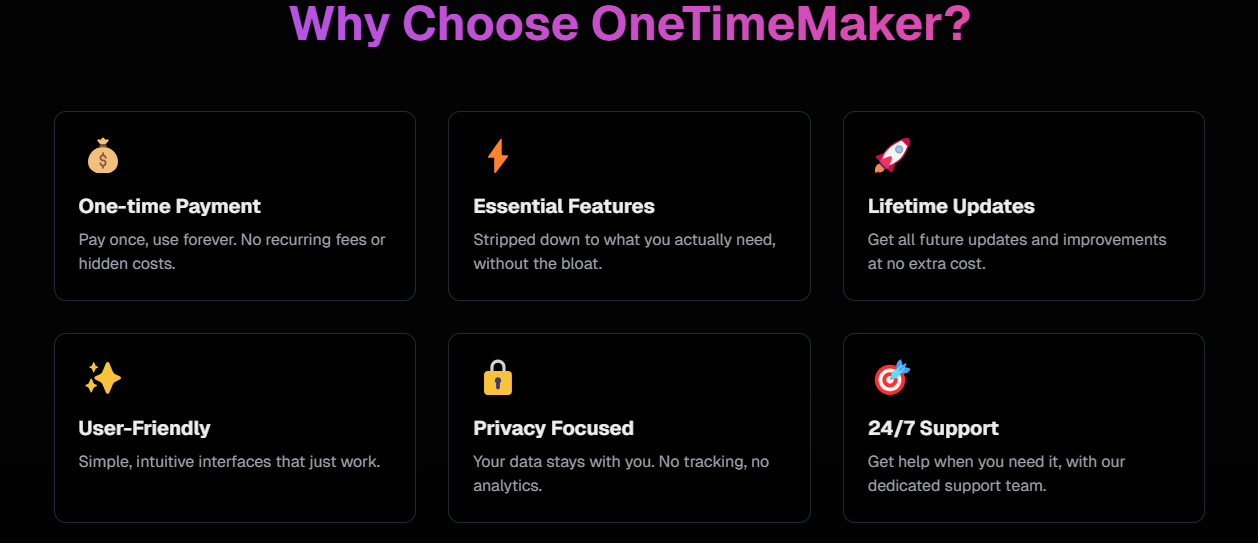 Why Choose OneTimeMaker?

One-time Payment
Pay once, use forever. No recurring fees or hidden costs.

Essential Features
Stripped down to what you actually need, without the bloat.

Lifetime Updates
Get all future updates and improvements at no extra cost.

User-Friendly
Simple, intuitive interfaces that just work.

Privacy Focused
Your data stays with you. No tracking, no analytics.

24/7 Support
Get help when you need it, with our dedicated support team.